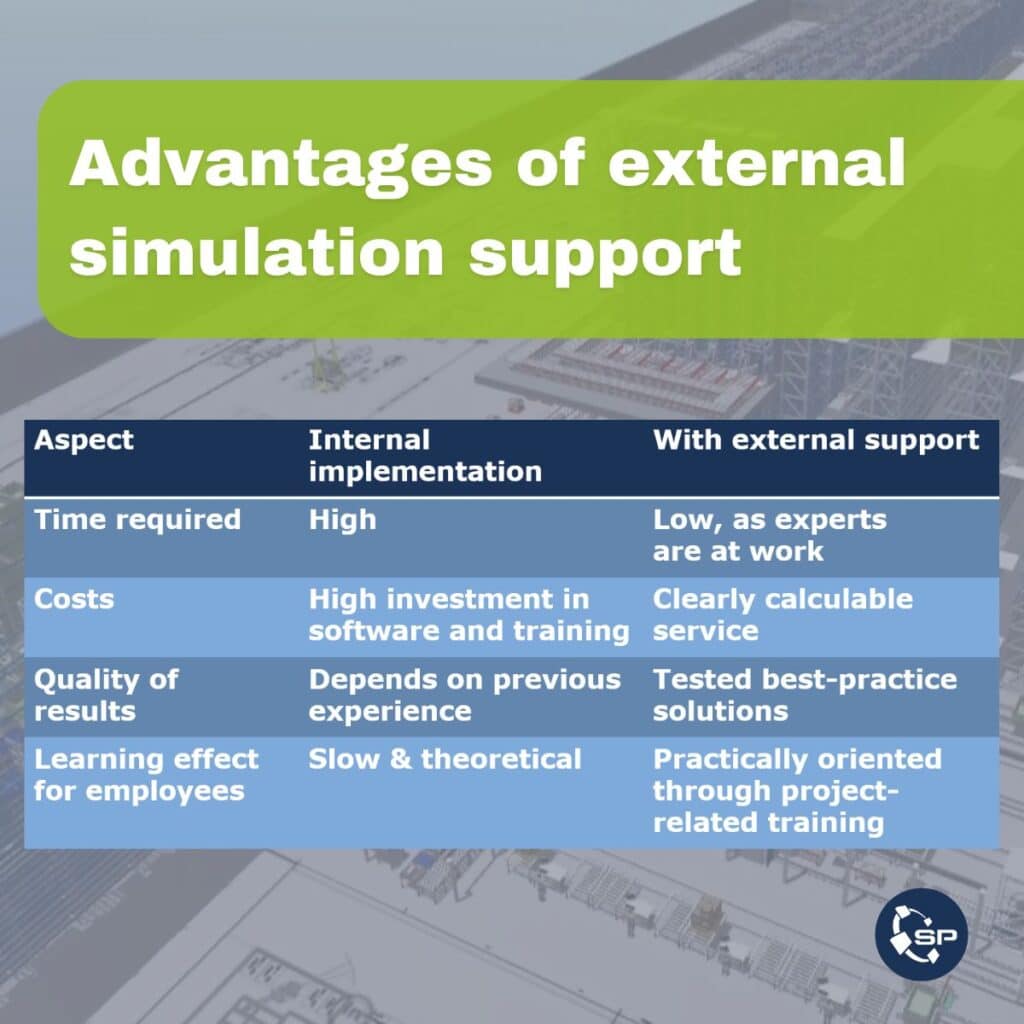 Advantages of external simulation support

| Aspect | Internal implementation | With external support |
|---|---|---|
| Time required | High | Low, as experts are at work |
| Costs | High investment in software and training | Clearly calculable service |
| Quality of results | Depends on previous experience | Tested best-practice solutions |
| Learning effect for employees | Slow & theoretical | Practically oriented through project-related training |

SP